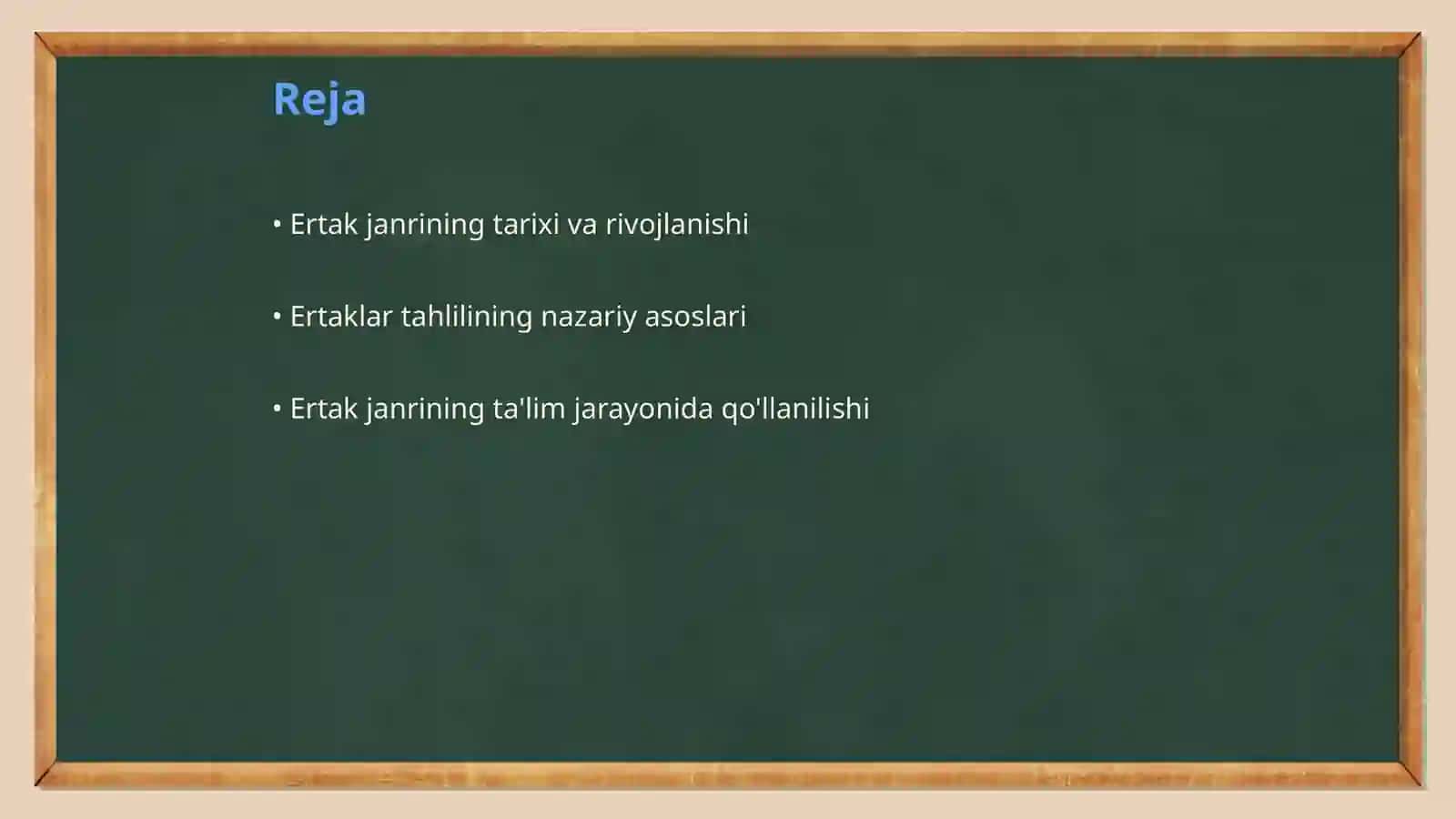 Reja

• Ertak janrining tarixi va rivojlanishi

• Ertaklar tahlilining nazariy asoslari

• Ertak janrining ta'lim jarayonida qo'llanilishi